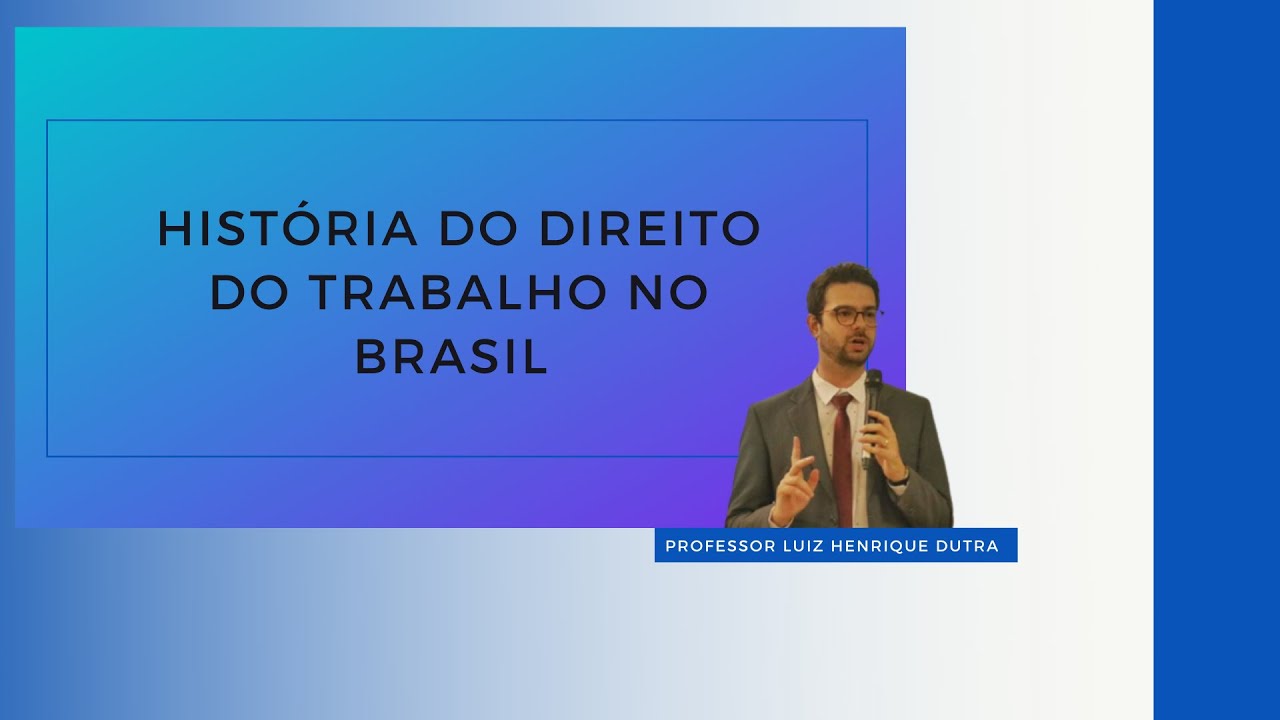 HISTÓRIA DO DIREITO DO TRABALHO NO BRASIL

PROFESSOR LUIZ HENRIQUE DUTRA